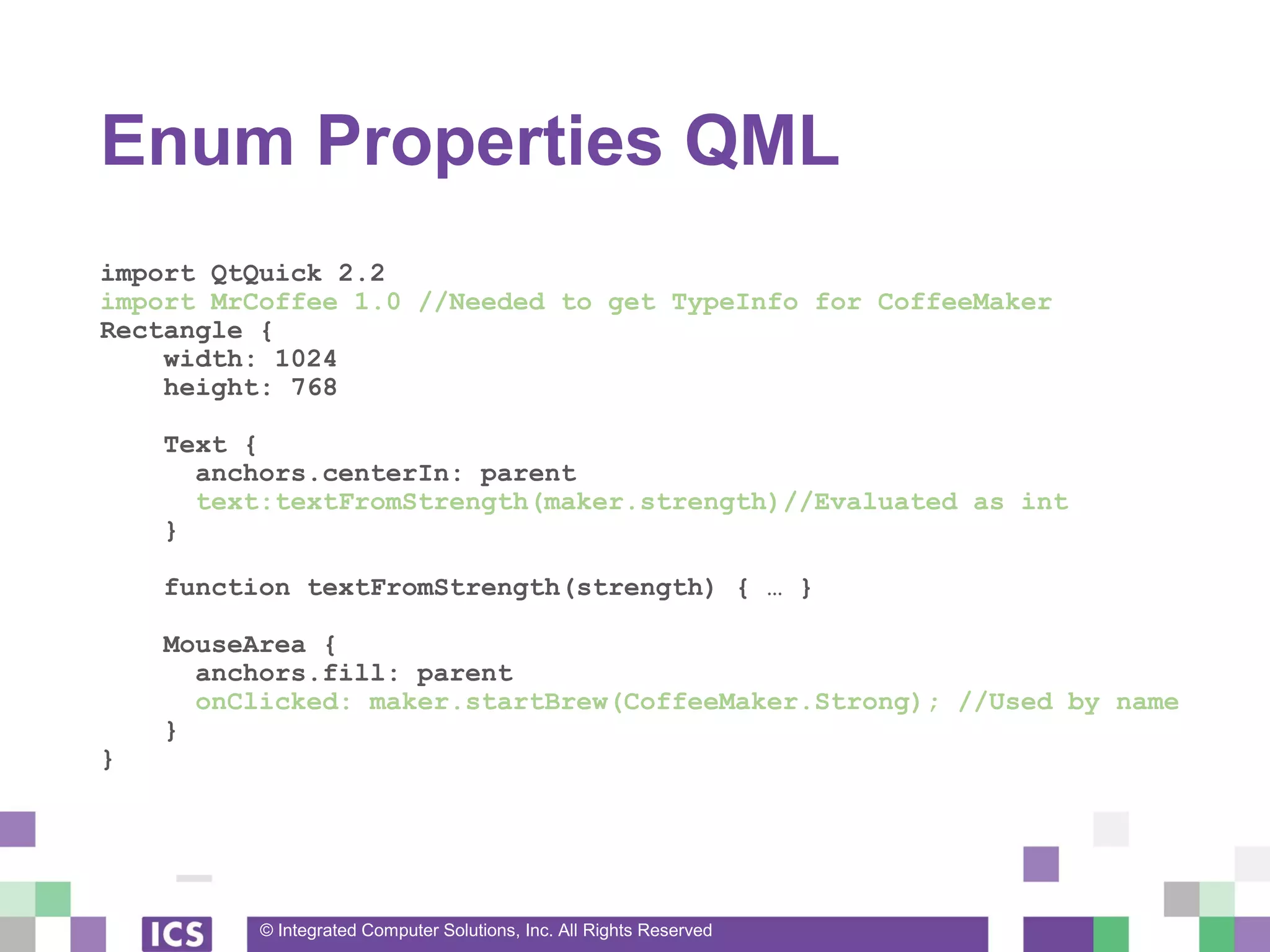 Enum Properties QML

import QtQuick 2.2
import MrCoffee 1.0 //Needed to get TypeInfo for CoffeeMaker
Rectangle {
width: 1024
height: 768

Text {
anchors.centerIn: parent
text:textFromStrength(maker.strength)//Evaluated as int
}

function textFromStrength(strength) { … }

MouseArea {
anchors.fill: parent
onClicked: maker.startBrew(CoffeeMaker.Strong); //Used by name
}
}

ICS

© Integrated Computer Solutions, Inc. All Rights Reserved